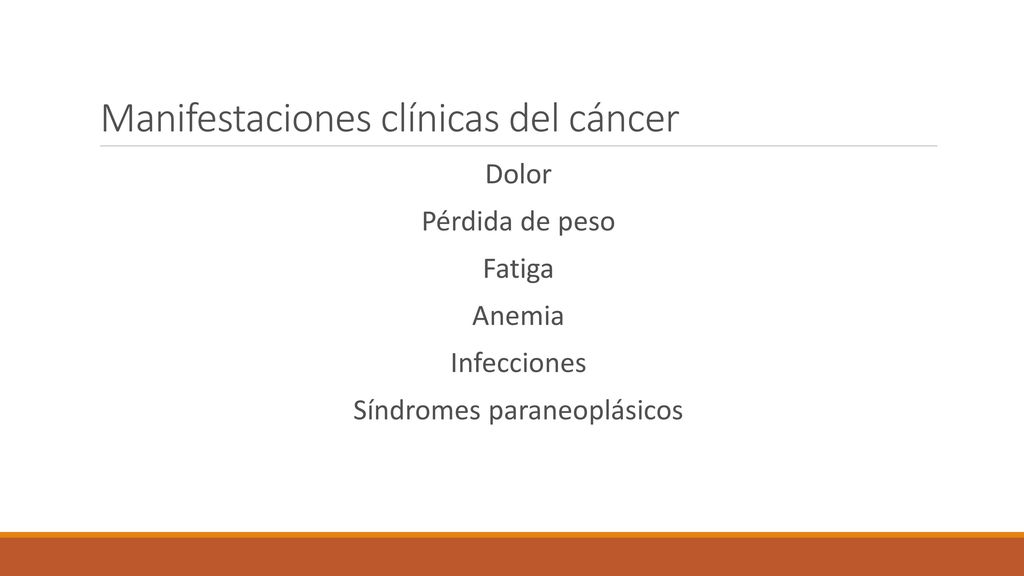 Manifestaciones clínicas del cáncer

Dolor

Pérdida de peso

Fatiga

Anemia

Infecciones

Síndromes paraneoplásicos